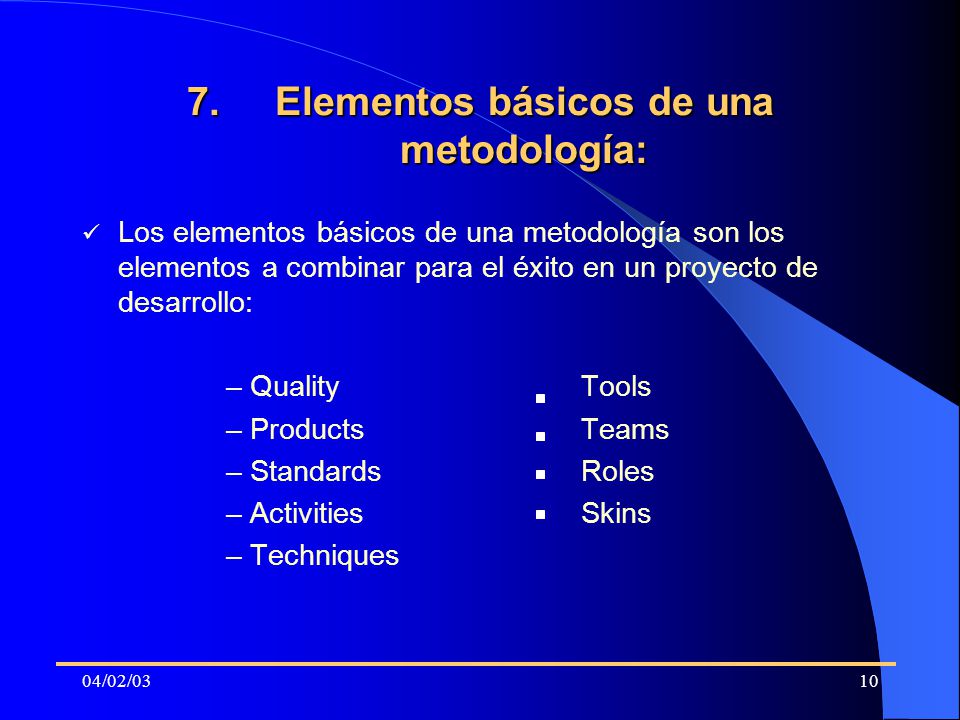 7. Elementos básicos de una metodología:

✓ Los elementos básicos de una metodología son los elementos a combinar para el éxito en un proyecto de desarrollo:

– Quality
– Products
– Standards
– Activities
– Techniques

▪ Tools
▪ Teams
▪ Roles
▪ Skins

04/02/03

10